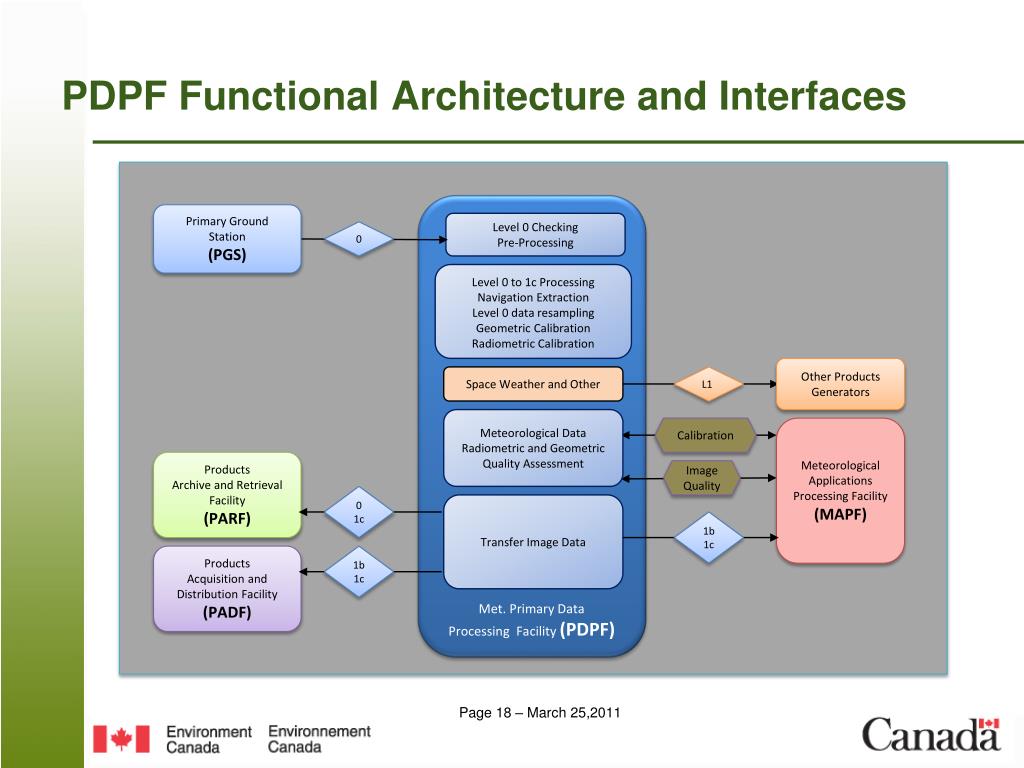 PDPF Functional Architecture and Interfaces

Primary Ground Station
(PGS)

0

Level 0 Checking
Pre-Processing

Level 0 to 1c Processing
Navigation Extraction
Level 0 data resampling
Geometric Calibration
Radiometric Calibration

Space Weather and Other

L1

Other Products Generators

Meteorological Data
Radiometric and Geometric
Quality Assessment

Calibration

Image Quality

Meteorological Applications Processing Facility
(MAPF)

Products Archive and Retrieval Facility
(PARF)

0
1c

Transfer Image Data

1b
1c

Products Acquisition and Distribution Facility
(PADF)

1b
1c

Met. Primary Data Processing Facility (PDPF)

Page 18 – March 25,2011

Environment Canada Environnement Canada

Canada